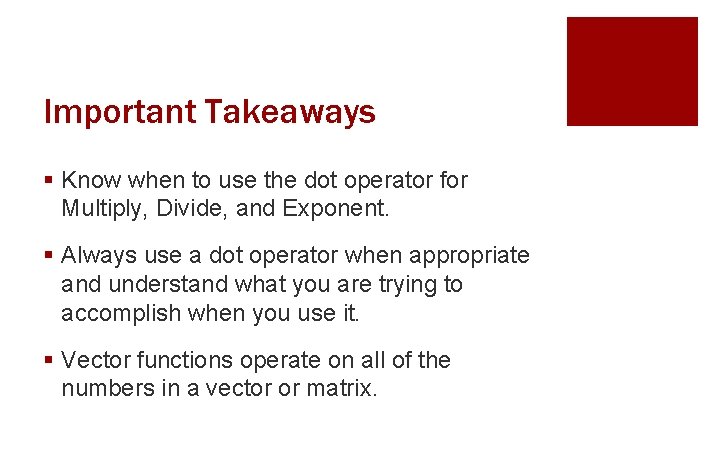 Important Takeaways

▪ Know when to use the dot operator for Multiply, Divide, and Exponent.

▪ Always use a dot operator when appropriate and understand what you are trying to accomplish when you use it.

▪ Vector functions operate on all of the numbers in a vector or matrix.